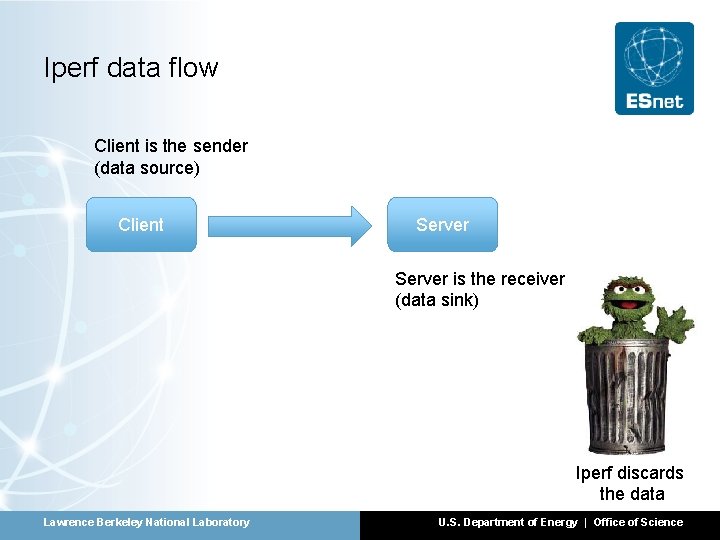 Iperf data flow

ESnet

Client is the sender
(data source)

Client

Server

Server is the receiver
(data sink)

Iperf discards the data

Lawrence Berkeley National Laboratory

U.S. Department of Energy | Office of Science